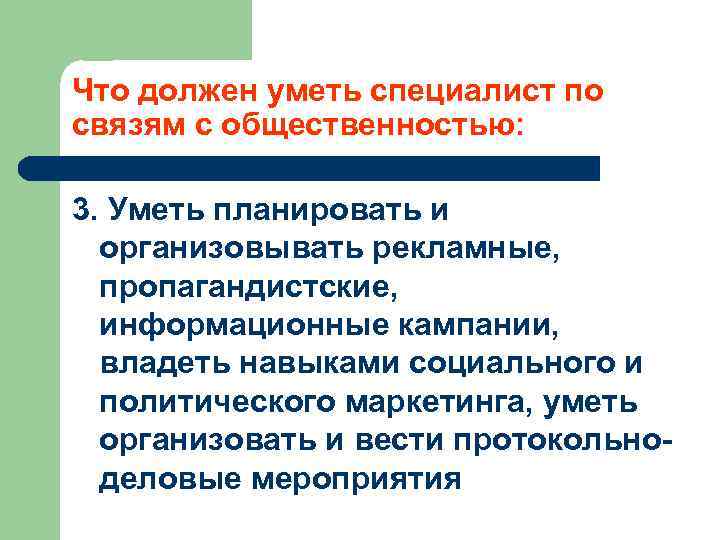 Что должен уметь специалист по связям с общественностью:

3. Уметь планировать и организовывать рекламные, пропагандистские, информационные кампании, владеть навыками социального и политического маркетинга, уметь организовать и вести протокольно-деловые мероприятия